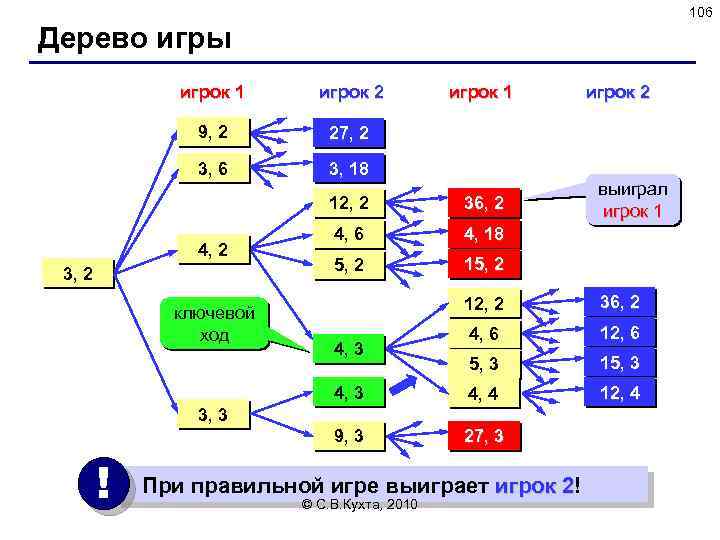 106

Дерево игры

игрок 1

игрок 2

игрок 1

игрок 2

3, 2

9, 2

3, 6

4, 2

3, 3

27, 2

3, 18

12, 2

4, 6

5, 2

4, 3

4, 3

9, 3

36, 2

4, 18

15, 2

12, 2

4, 6

5, 3

4, 4

27, 3

36, 2

12, 6

15, 3

12, 4

выиграл игрок 1

ключевой ход

!

При правильной игре выиграет игрок 2!

© С.В.Кухта, 2010